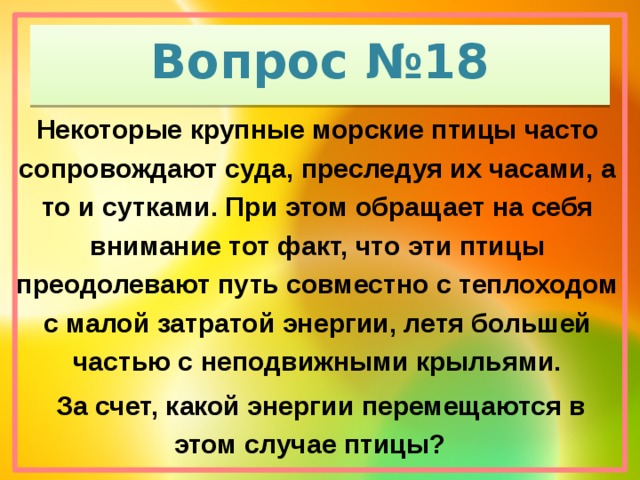 Вопрос №18

Некоторые крупные морские птицы часто сопровождают суда, преследуя их часами, а то и сутками. При этом обращает на себя внимание тот факт, что эти птицы преодолевают путь совместно с теплоходом с малой затратой энергии, летя большей частью с неподвижными крыльями.

За счет, какой энергии перемещаются в этом случае птицы?